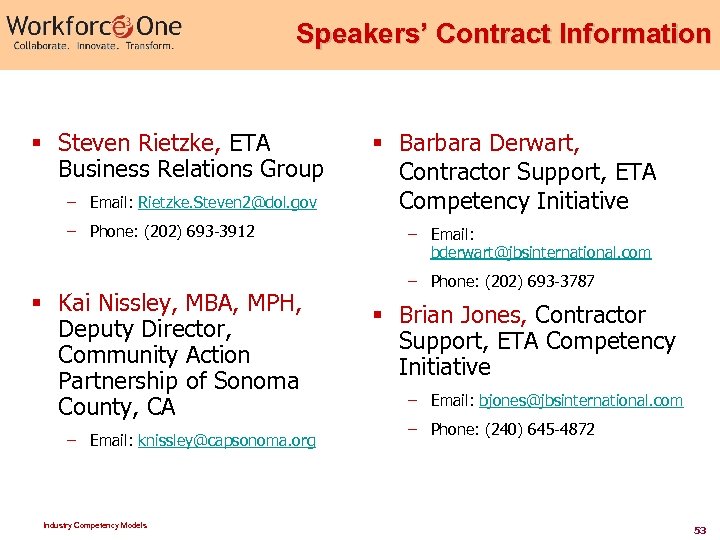 Workforce One
Collaborate. Innovate. Transform.

Speakers' Contract Information

▪ Steven Rietzke, ETA Business Relations Group
– Email: Rietzke.Steven2@dol.gov
– Phone: (202) 693-3912

▪ Kai Nissley, MBA, MPH, Deputy Director, Community Action Partnership of Sonoma County, CA
– Email: knissley@capsonoma.org

▪ Barbara Derwart, Contractor Support, ETA Competency Initiative
– Email: bderwart@jbsinternational.com
– Phone: (202) 693-3787

▪ Brian Jones, Contractor Support, ETA Competency Initiative
– Email: bjones@jbsinternational.com
– Phone: (240) 645-4872

Industry Competency Models

53